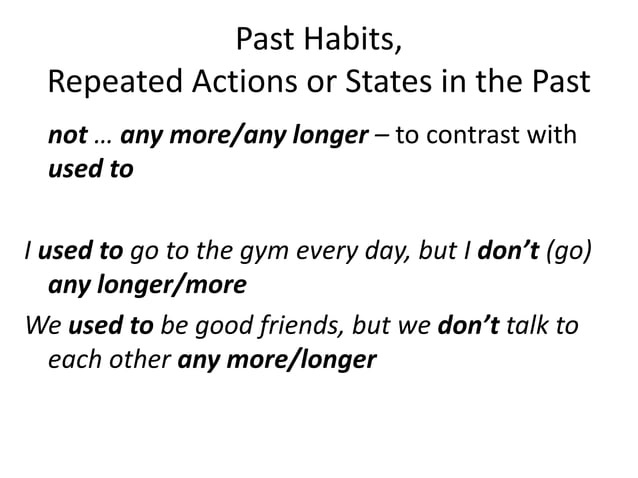 Past Habits,
Repeated Actions or States in the Past

not … any more/any longer – to contrast with used to

I used to go to the gym every day, but I don't (go) any longer/more

We used to be good friends, but we don't talk to each other any more/longer